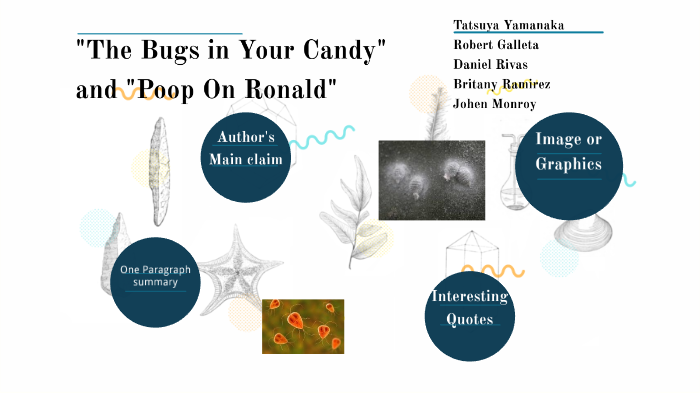 "The Bugs in Your Candy" and "Poop On Ronald"

Tatsuya Yamanaka
Robert Galleta
Daniel Rivas
Britany Ramirez
Johen Monroy

Author's Main claim

Image or Graphics

One Paragraph summary

Interesting Quotes